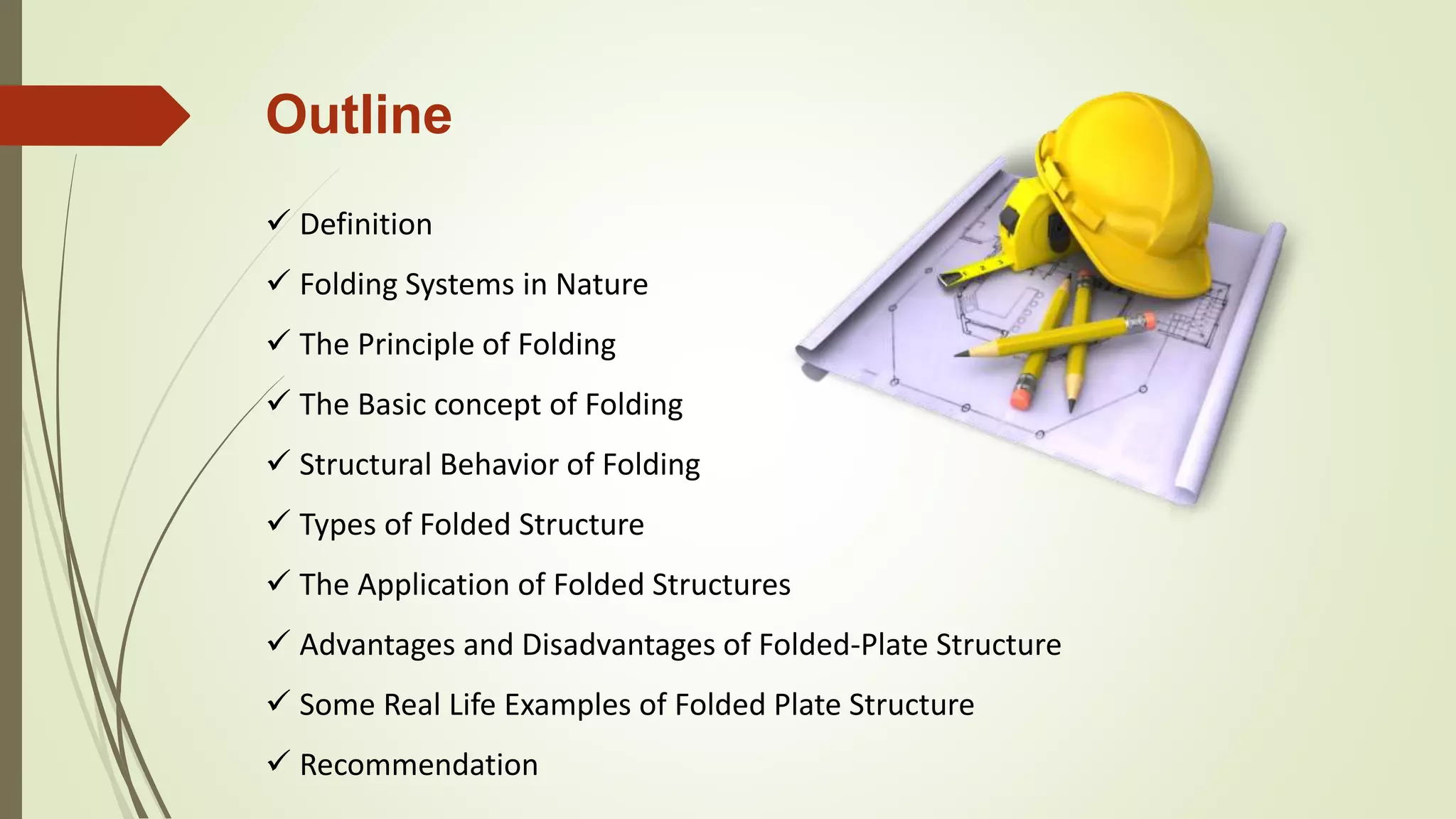 Outline

✓ Definition

✓ Folding Systems in Nature

✓ The Principle of Folding

✓ The Basic concept of Folding

✓ Structural Behavior of Folding

✓ Types of Folded Structure

✓ The Application of Folded Structures

✓ Advantages and Disadvantages of Folded-Plate Structure

✓ Some Real Life Examples of Folded Plate Structure

✓ Recommendation